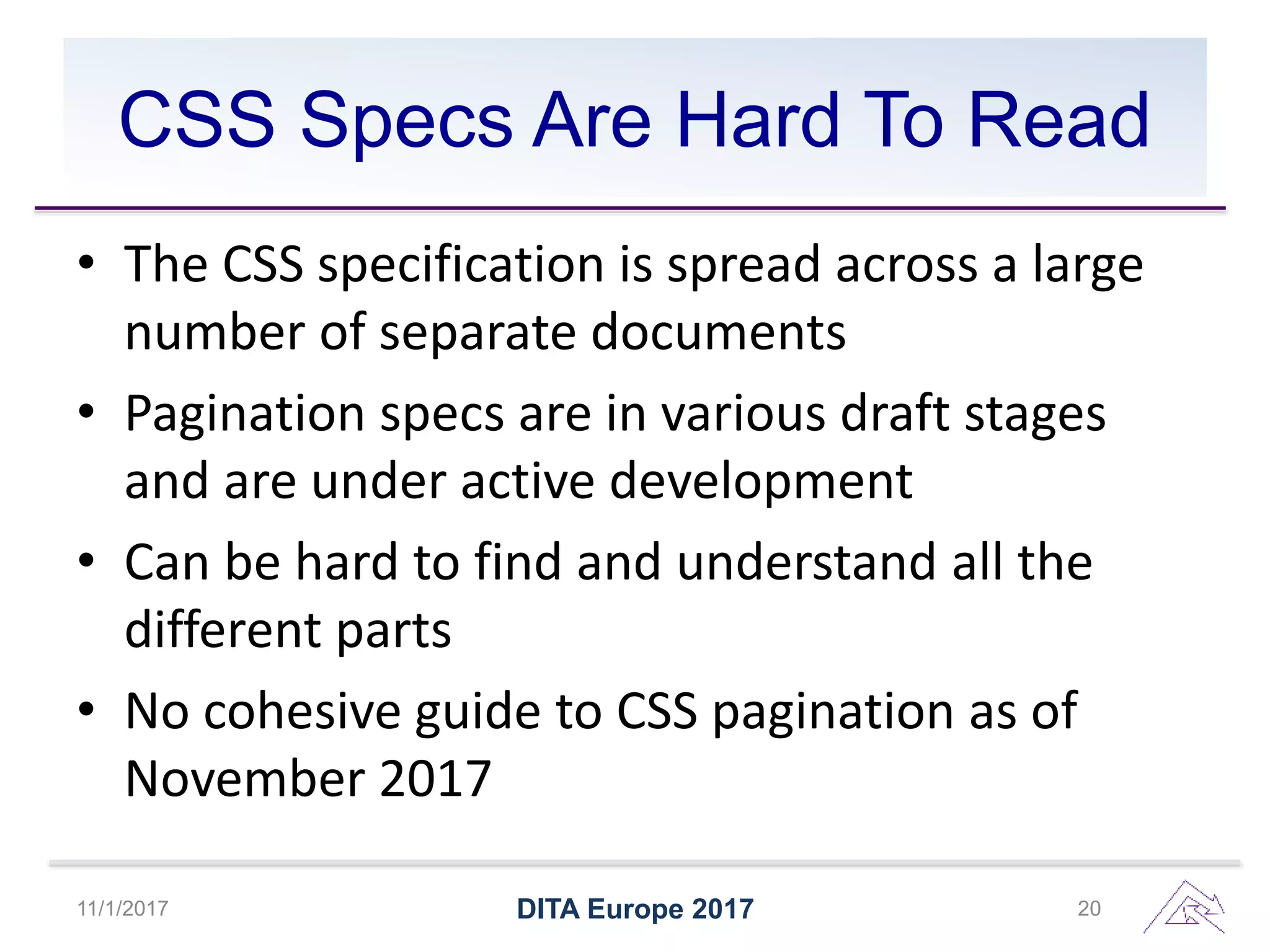 CSS Specs Are Hard To Read

• The CSS specification is spread across a large number of separate documents

• Pagination specs are in various draft stages and are under active development

• Can be hard to find and understand all the different parts

• No cohesive guide to CSS pagination as of November 2017

11/1/2017

DITA Europe 2017

20